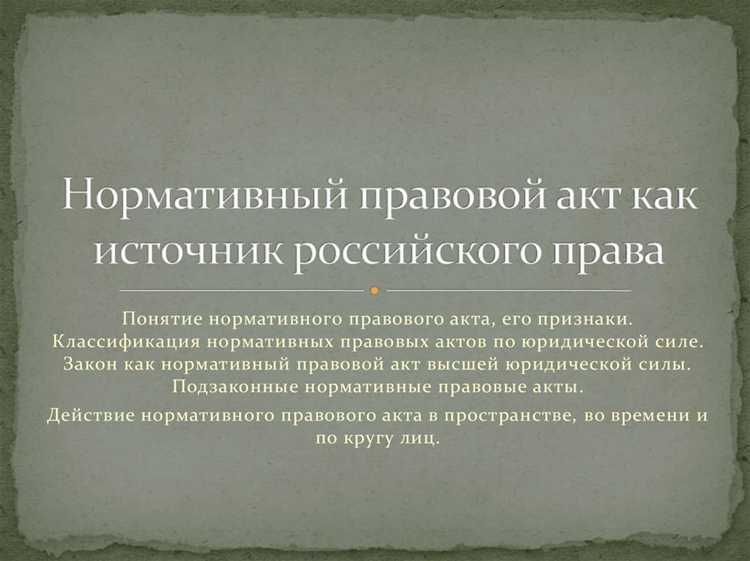 Нормативный правовой акт как источник российского права

Понятие нормативного правового акта, его признаки. Классификация нормативных правовых актов по юридической силе. Закон как нормативный правовой акт высшей юридической силы. Подзаконные нормативные правовые акты.

Действие нормативного правового акта в пространстве, во времени и по кругу лиц.